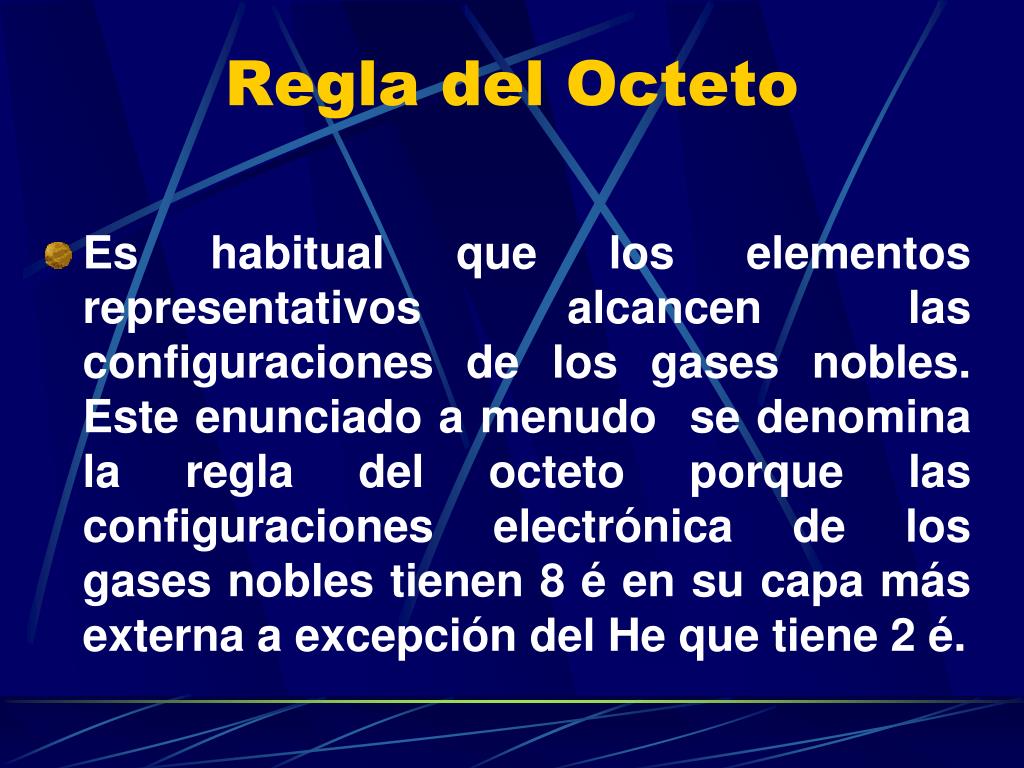 Regla del Octeto

Es habitual que los elementos representativos alcancen las configuraciones de los gases nobles. Este enunciado a menudo se denomina la regla del octeto porque las configuraciones electrónica de los gases nobles tienen 8 é en su capa más externa a excepción del He que tiene 2 é.